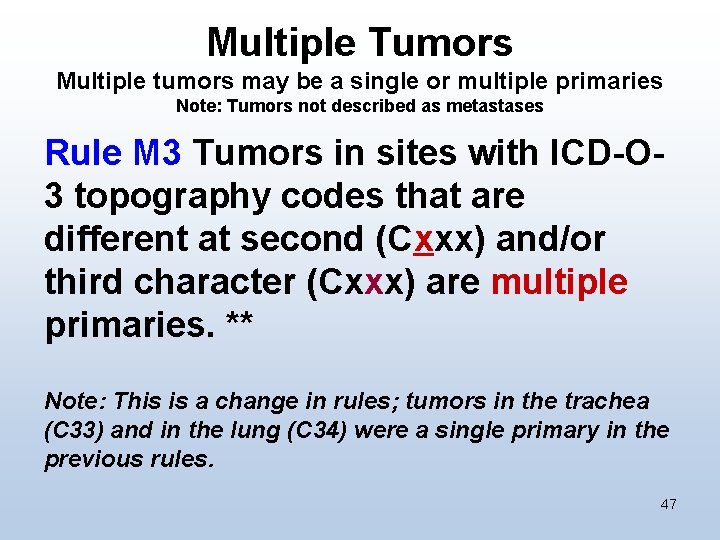 Multiple Tumors

Multiple tumors may be a single or multiple primaries

Note: Tumors not described as metastases

Rule M3 Tumors in sites with ICD-O-3 topography codes that are different at second (Cxxx) and/or third character (Cxxx) are multiple primaries. **

Note: This is a change in rules; tumors in the trachea (C33) and in the lung (C34) were a single primary in the previous rules.

47